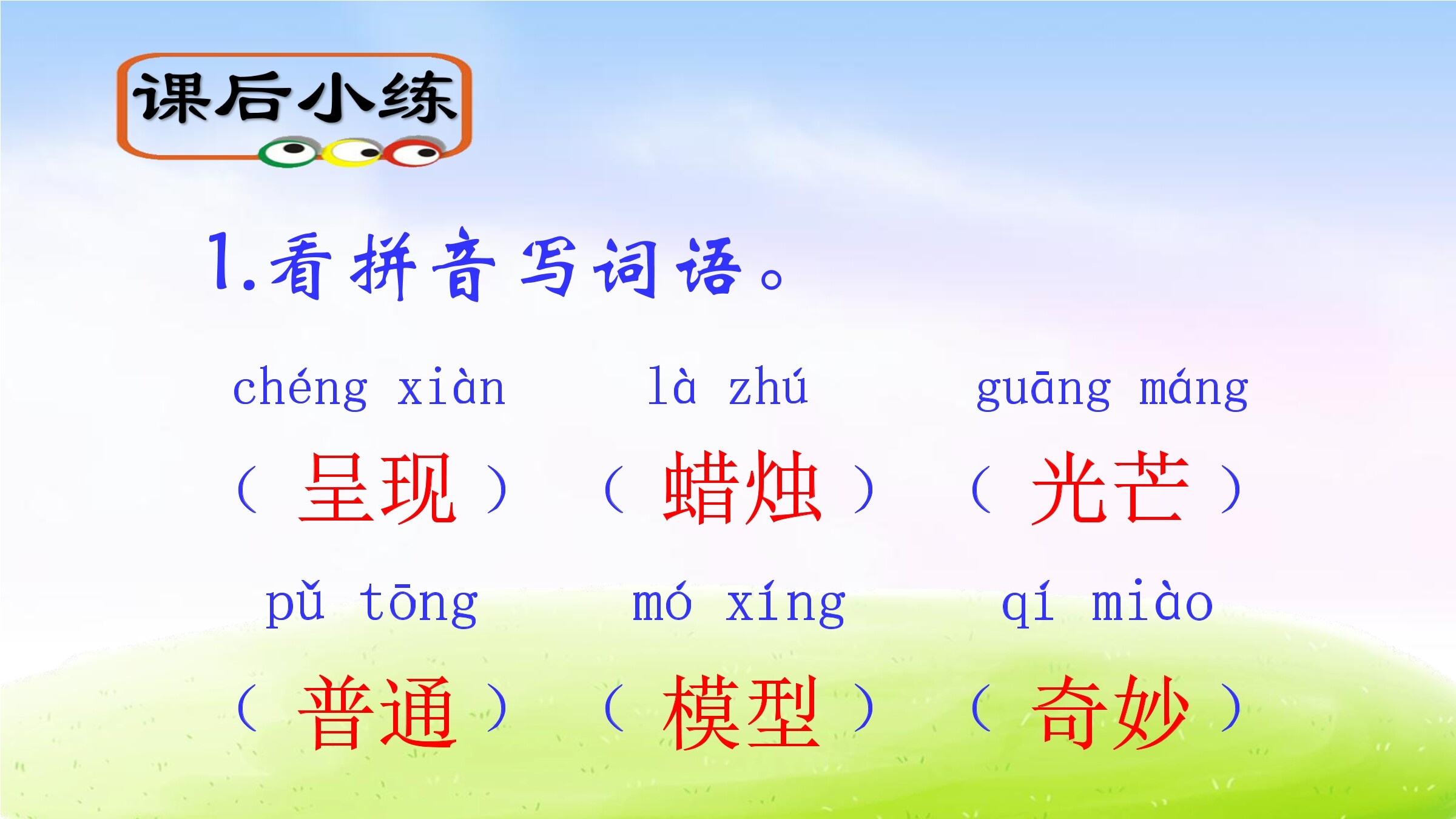 课后小练

1.看拼音写词语。

chéng xiàn　　là zhú　　guāng máng

（ 呈现 ）　（ 蜡烛 ）　（ 光芒 ）

pǔ tōng　　mó xíng　　qí miào

（ 普通 ）　（ 模型 ）　（ 奇妙 ）